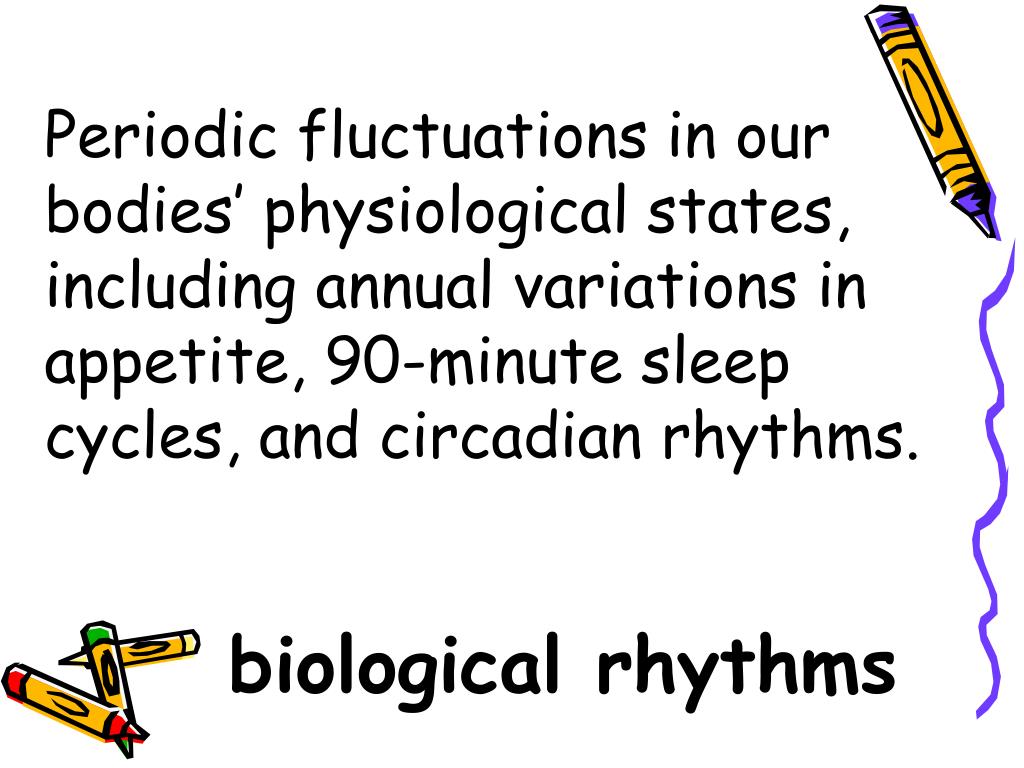 Periodic fluctuations in our bodies’ physiological states, including annual variations in appetite, 90-minute sleep cycles, and circadian rhythms.

biological rhythms